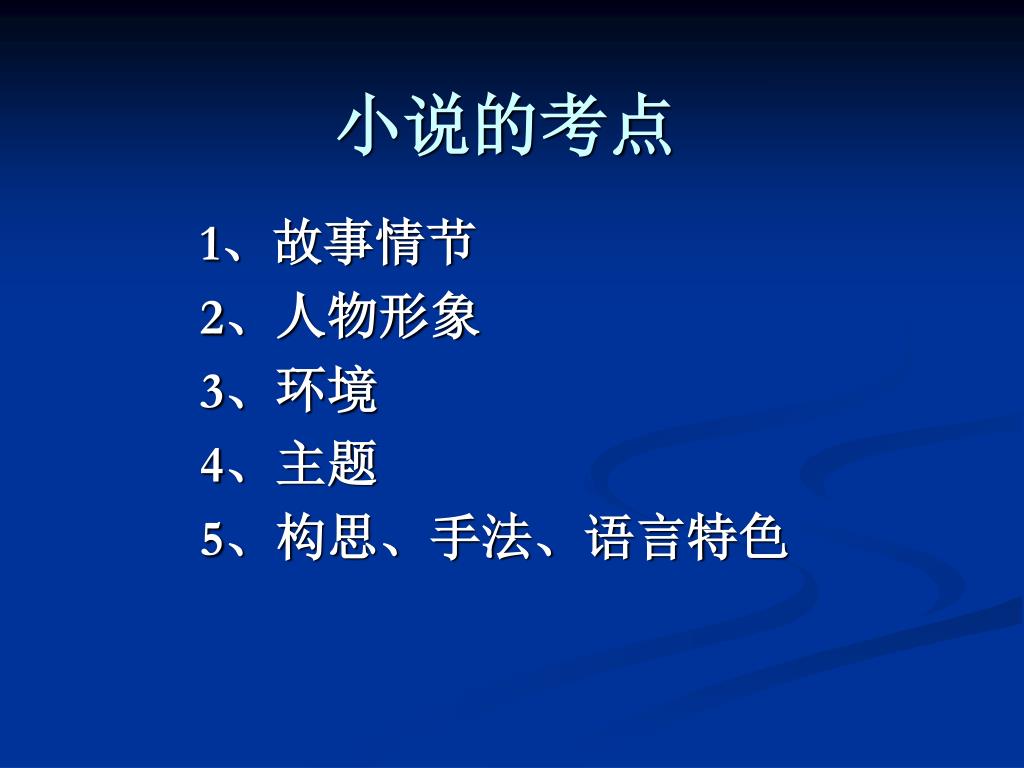 小说的考点

1、故事情节
2、人物形象
3、环境
4、主题
5、构思、手法、语言特色